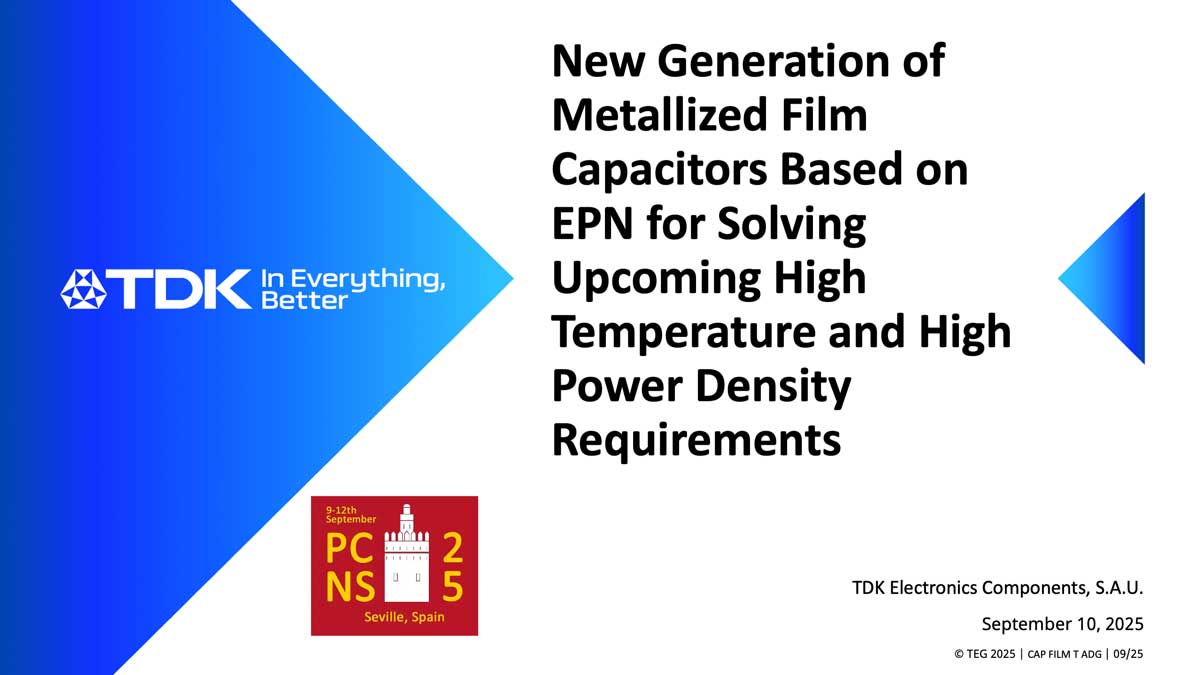 TDK In Everything, Better

New Generation of Metallized Film Capacitors Based on EPN for Solving Upcoming High Temperature and High Power Density Requirements

9-12th September
PC NS 2 5
Seville, Spain

TDK Electronics Components, S.A.U.

September 10, 2025

© TEG 2025 | CAP FILM T ADG | 09/25